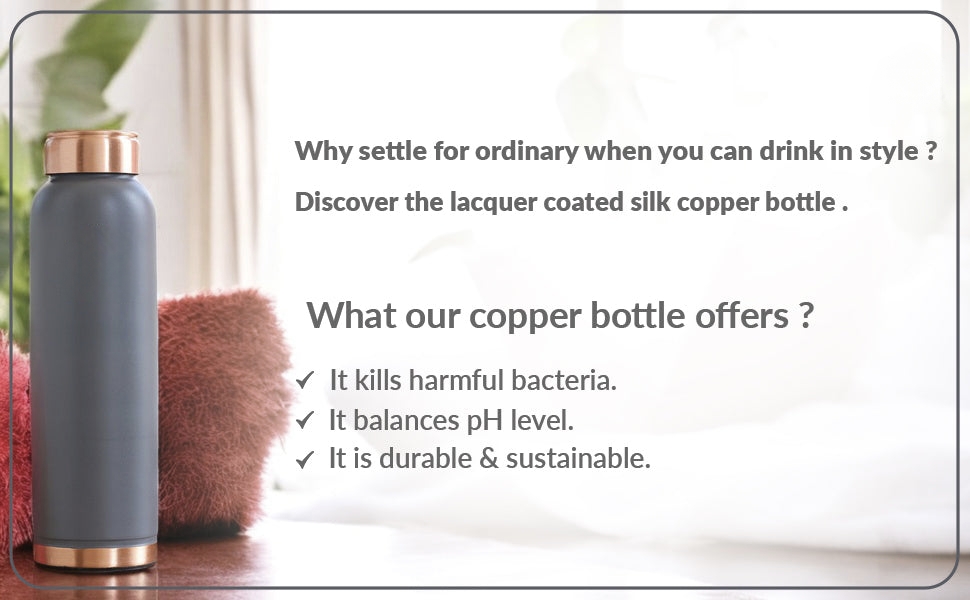 Why settle for ordinary when you can drink in style ?

Discover the lacquer coated silk copper bottle .

What our copper bottle offers ?

✓ It kills harmful bacteria.
✓ It balances pH level.
✓ It is durable & sustainable.